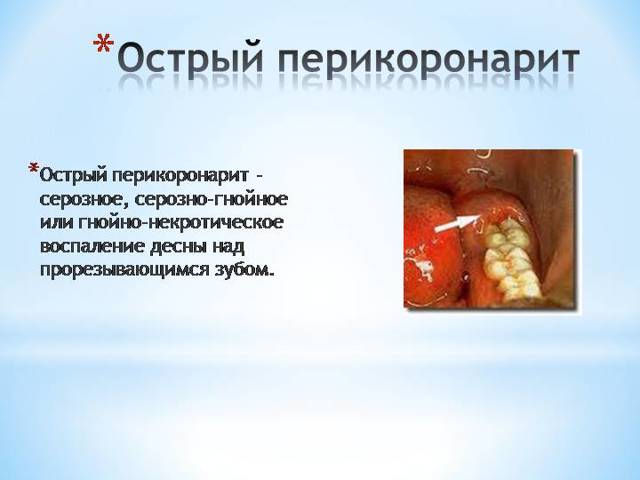 *Острый перикоронарит

*Острый перикоронарит - серозное, серозно-гнойное или гнойно-некротическое воспаление десны над прорезывающимся зубом.